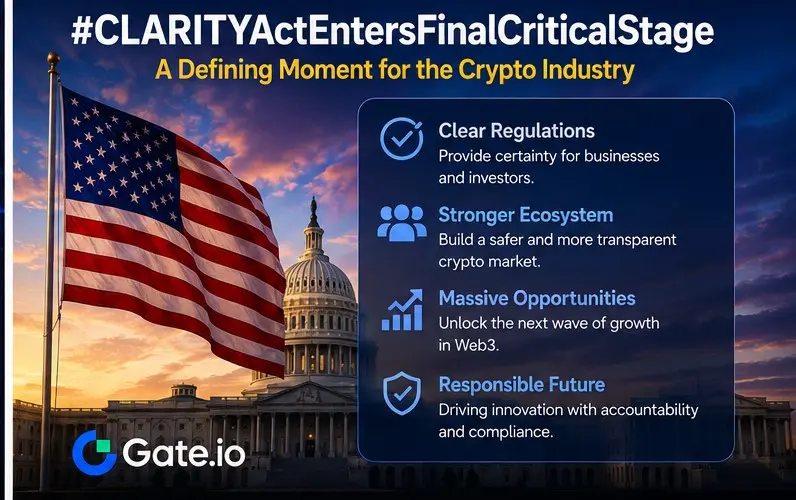 #CLARITYActEntersFinalCriticalStage

A Defining Moment for the Crypto Industry

Clear Regulations
Provide certainty for businesses and investors.

Stronger Ecosystem
Build a safer and more transparent crypto market.

Massive Opportunities
Unlock the next wave of growth in Web3.

Responsible Future
Driving innovation with accountability and compliance.

Gate.io